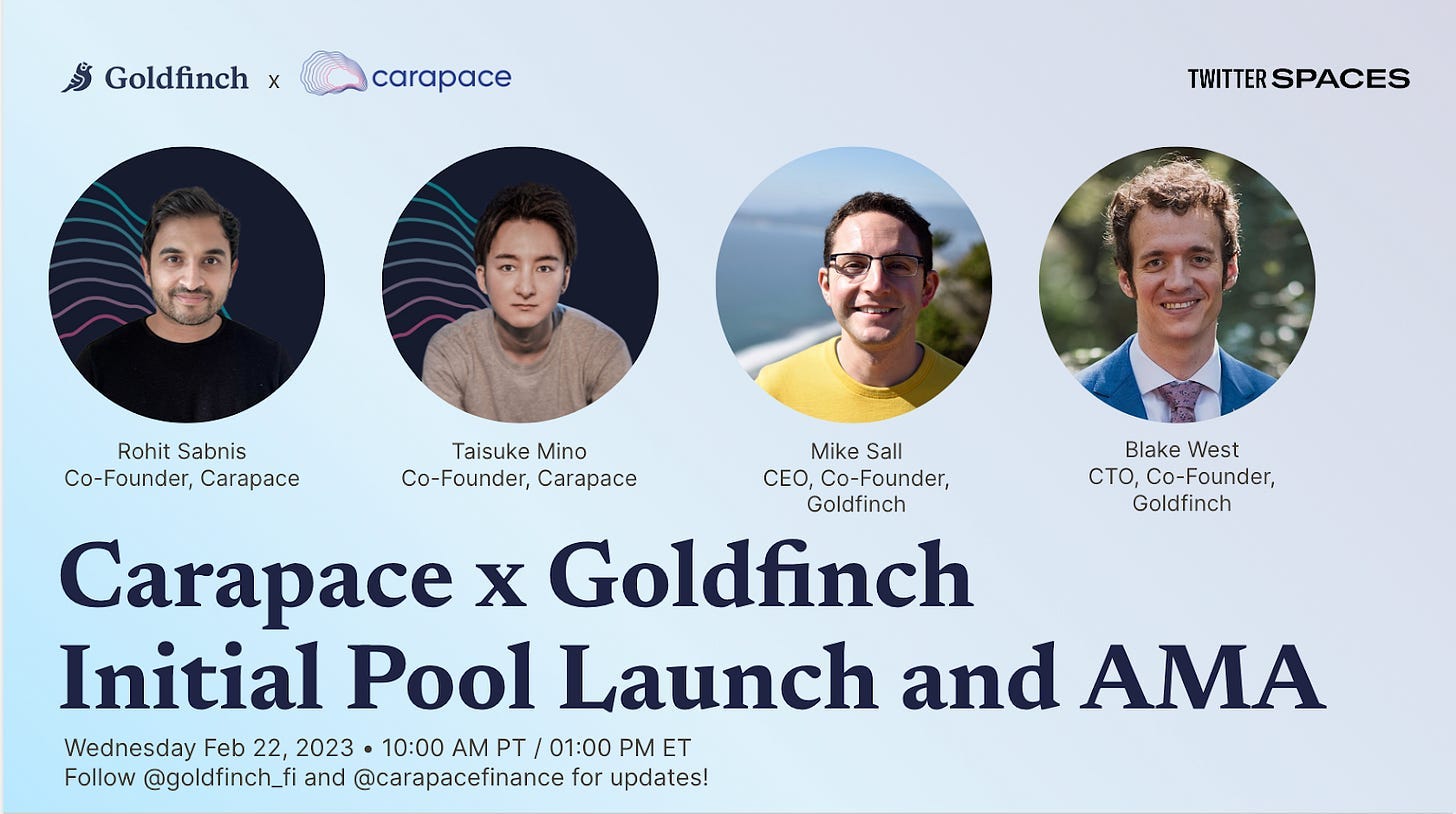 Goldfinch x carapace

TWITTER SPACES

Rohit Sabnis
Co-Founder, Carapace

Taisuke Mino
Co-Founder, Carapace

Mike Sall
CEO, Co-Founder, Goldfinch

Blake West
CTO, Co-Founder, Goldfinch

Carapace x Goldfinch
Initial Pool Launch and AMA

Wednesday Feb 22, 2023 • 10:00 AM PT / 01:00 PM ET
Follow @goldfinch_fi and @carapacefinance for updates!